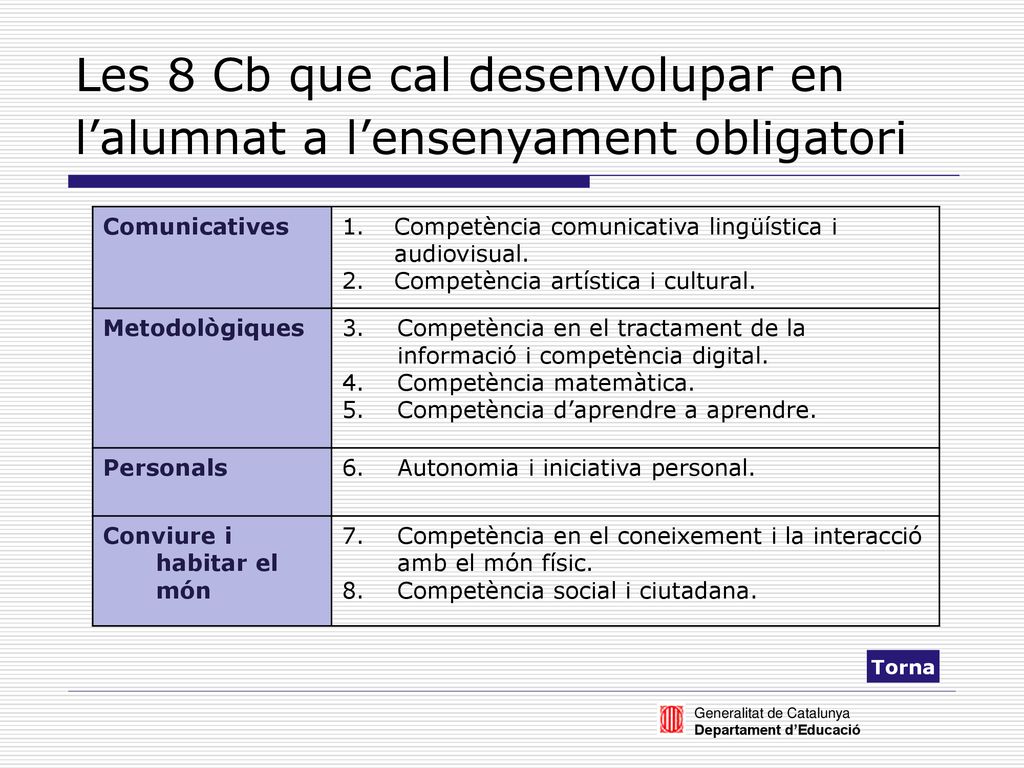 Les 8 Cb que cal desenvolupar en l’alumnat a l’ensenyament obligatori

| Comunicatives | 1. Competència comunicativa lingüística i audiovisual. 2. Competència artística i cultural. |
|---|---|
| Metodològiques | 3. Competència en el tractament de la informació i competència digital. 4. Competència matemàtica. 5. Competència d’aprendre a aprendre. |
| Personals | 6. Autonomia i iniciativa personal. |
| Conviure i habitar el món | 7. Competència en el coneixement i la interacció amb el món físic. 8. Competència social i ciutadana. |

Torna

Generalitat de Catalunya
Departament d’Educació